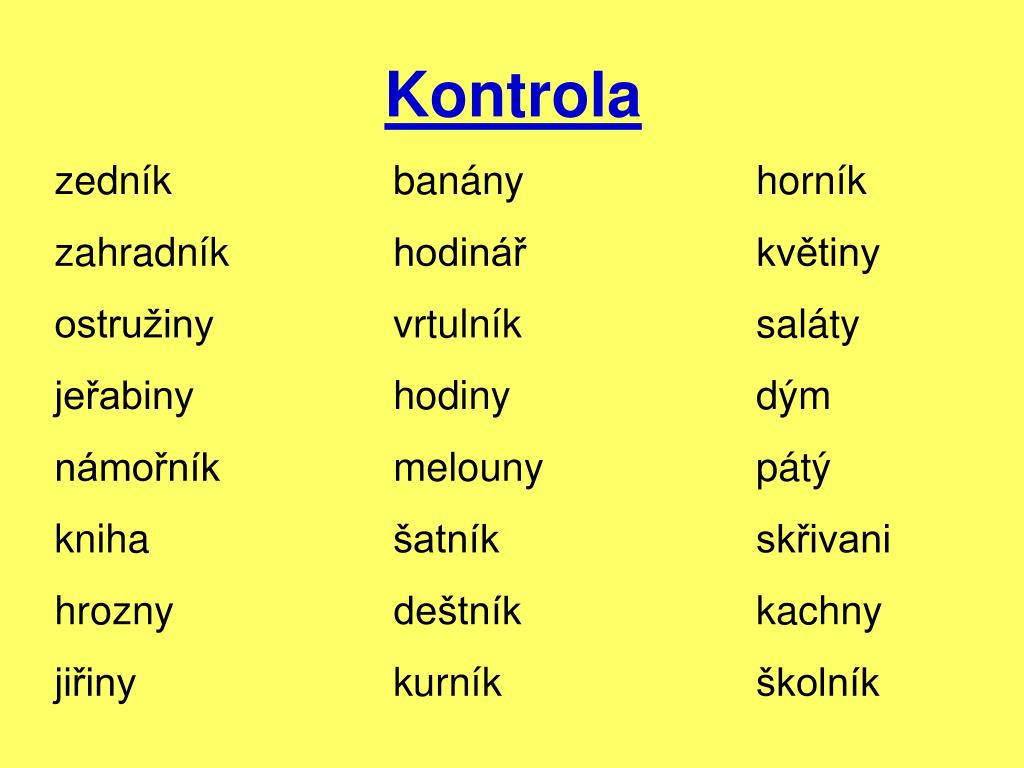 Kontrola

zedník
zahradník
ostružiny
jeřabiny
námořník
kniha
hrozny
jiřiny

banány
hodinář
vrtulník
hodiny
melouny
šatník
deštník
kurník

horník
květiny
saláty
dým
pátý
skřivani
kachny
školník